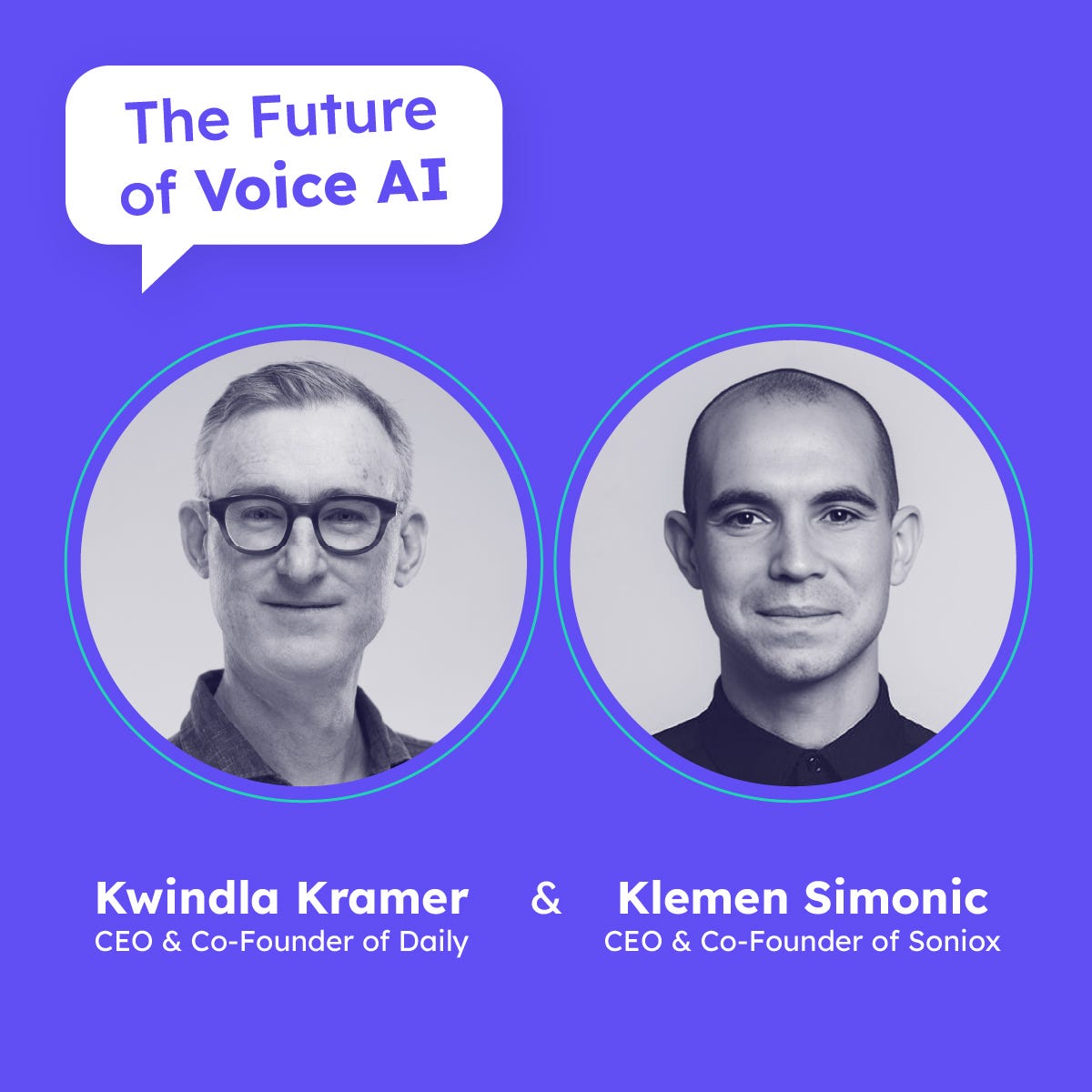 The Future of Voice AI

Kwindla Kramer
CEO & Co-Founder of Daily

&

Klemen Simonic
CEO & Co-Founder of Soniox